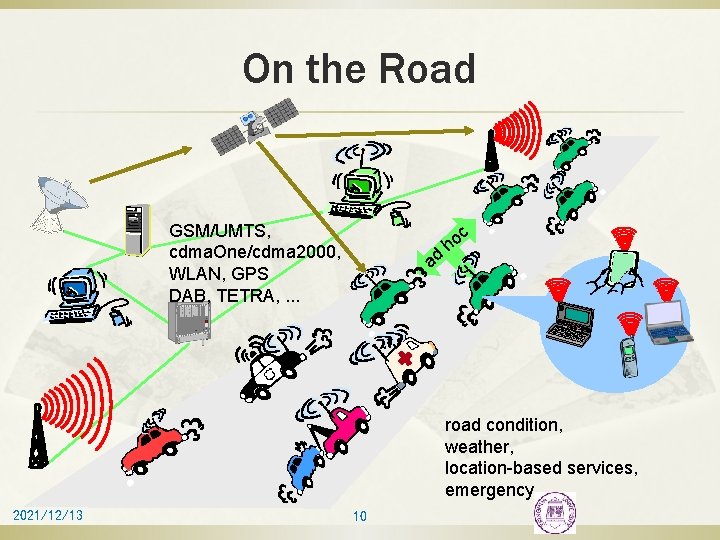 On the Road

GSM/UMTS, cdmaOne/cdma2000, WLAN, GPS DAB, TETRA, ...

ad hoc

road condition, weather, location-based services, emergency

2021/12/13

10